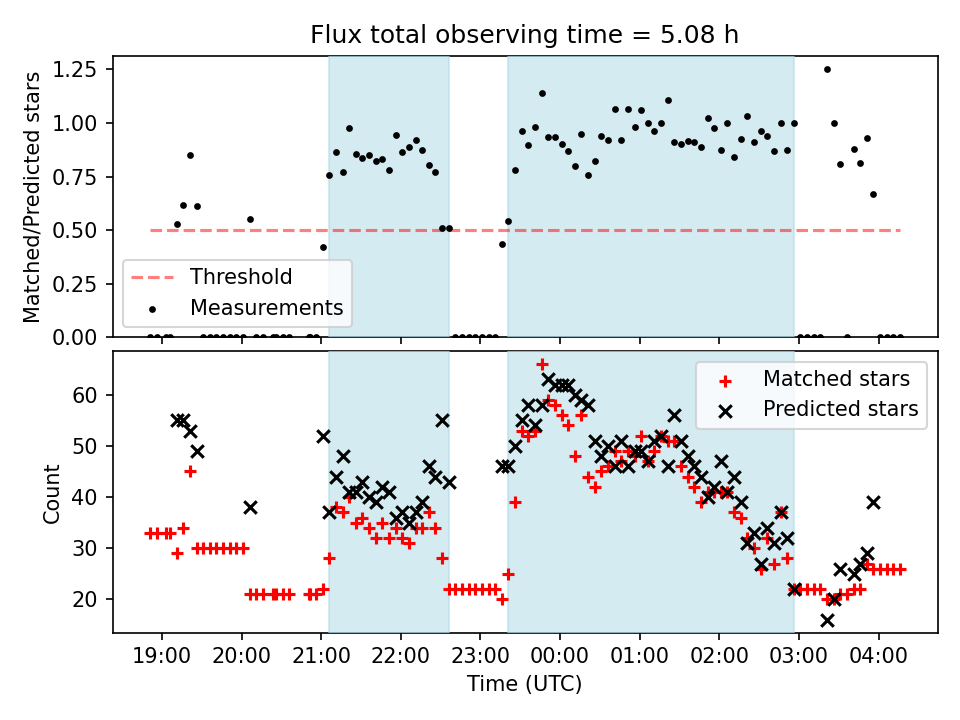 Flux total observing time = 5.08 h

Matched/Predicted stars

1.25
1.00
0.75
0.50
0.25
0.00

Threshold
Measurements

Count

60
50
40
30
20

Matched stars
Predicted stars

19:00 20:00 21:00 22:00 23:00 00:00 01:00 02:00 03:00 04:00

Time (UTC)